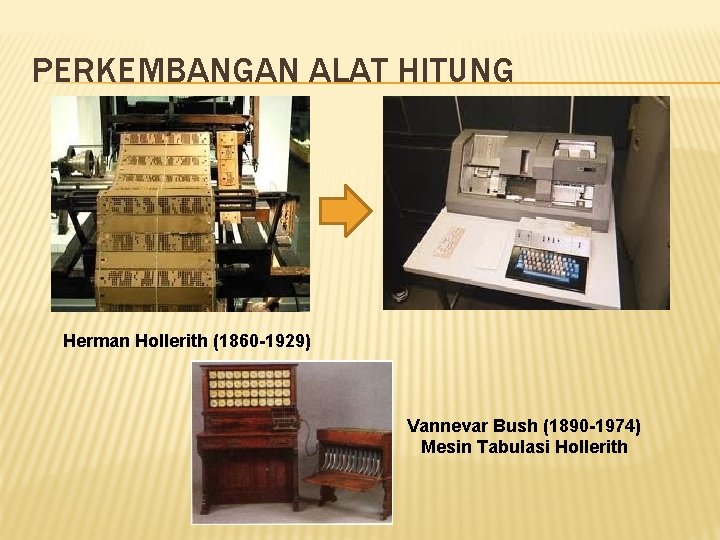 PERKEMBANGAN ALAT HITUNG

Herman Hollerith (1860-1929)

Vannevar Bush (1890-1974)
Mesin Tabulasi Hollerith